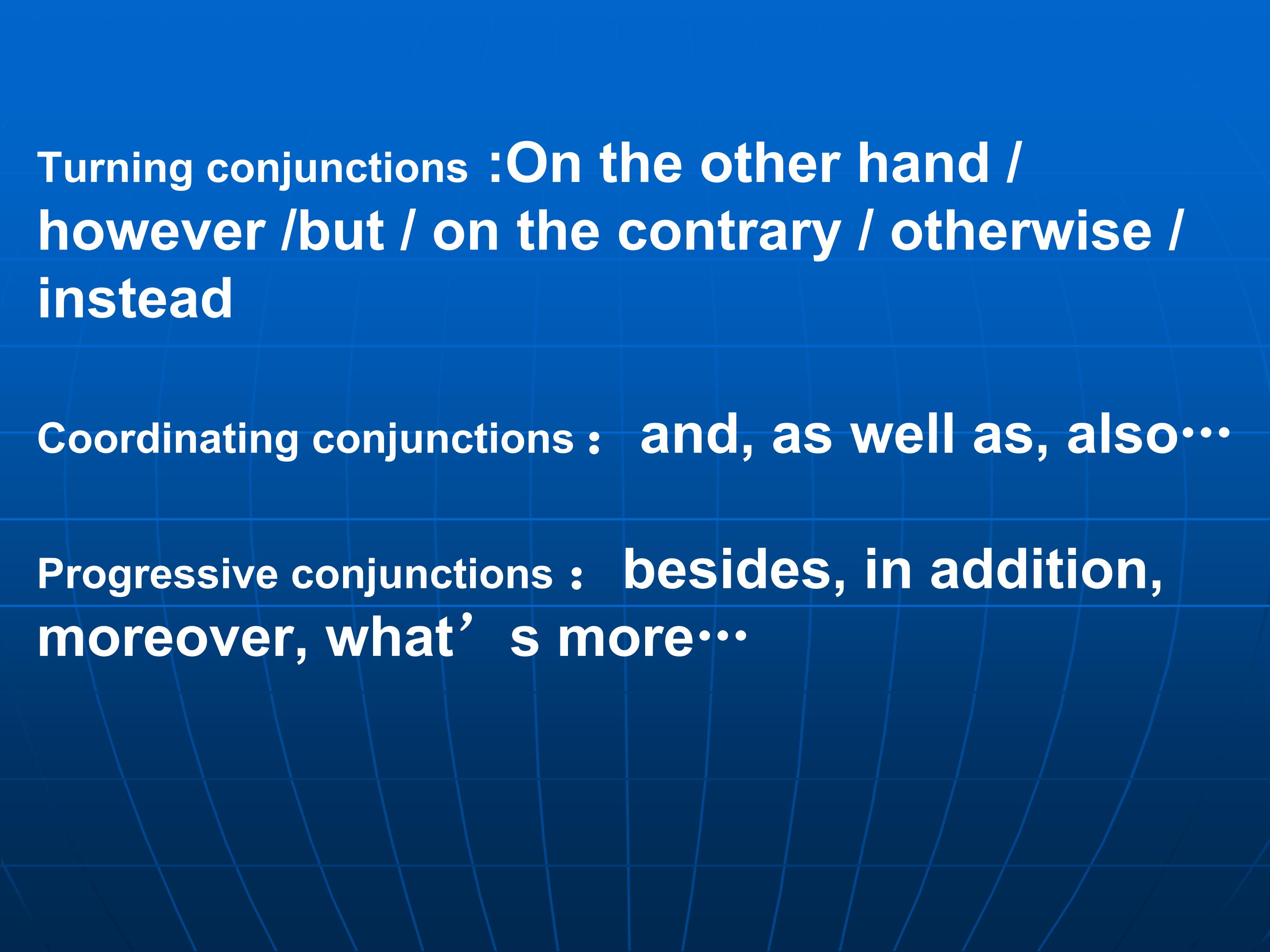 Turning conjunctions :On the other hand / however /but / on the contrary / otherwise / instead

Coordinating conjunctions： and, as well as, also…

Progressive conjunctions： besides, in addition, moreover, what’s more…